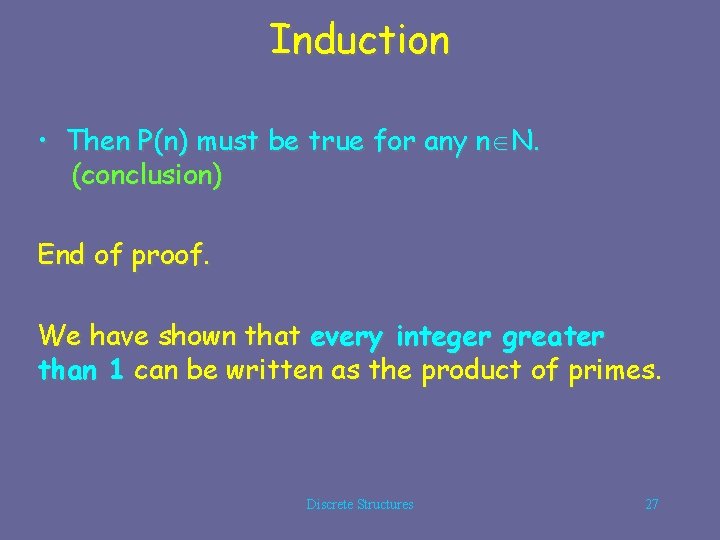 Induction

• Then P(n) must be true for any $n \in N$. (conclusion)

End of proof.

We have shown that every integer greater than 1 can be written as the product of primes.

Discrete Structures

27